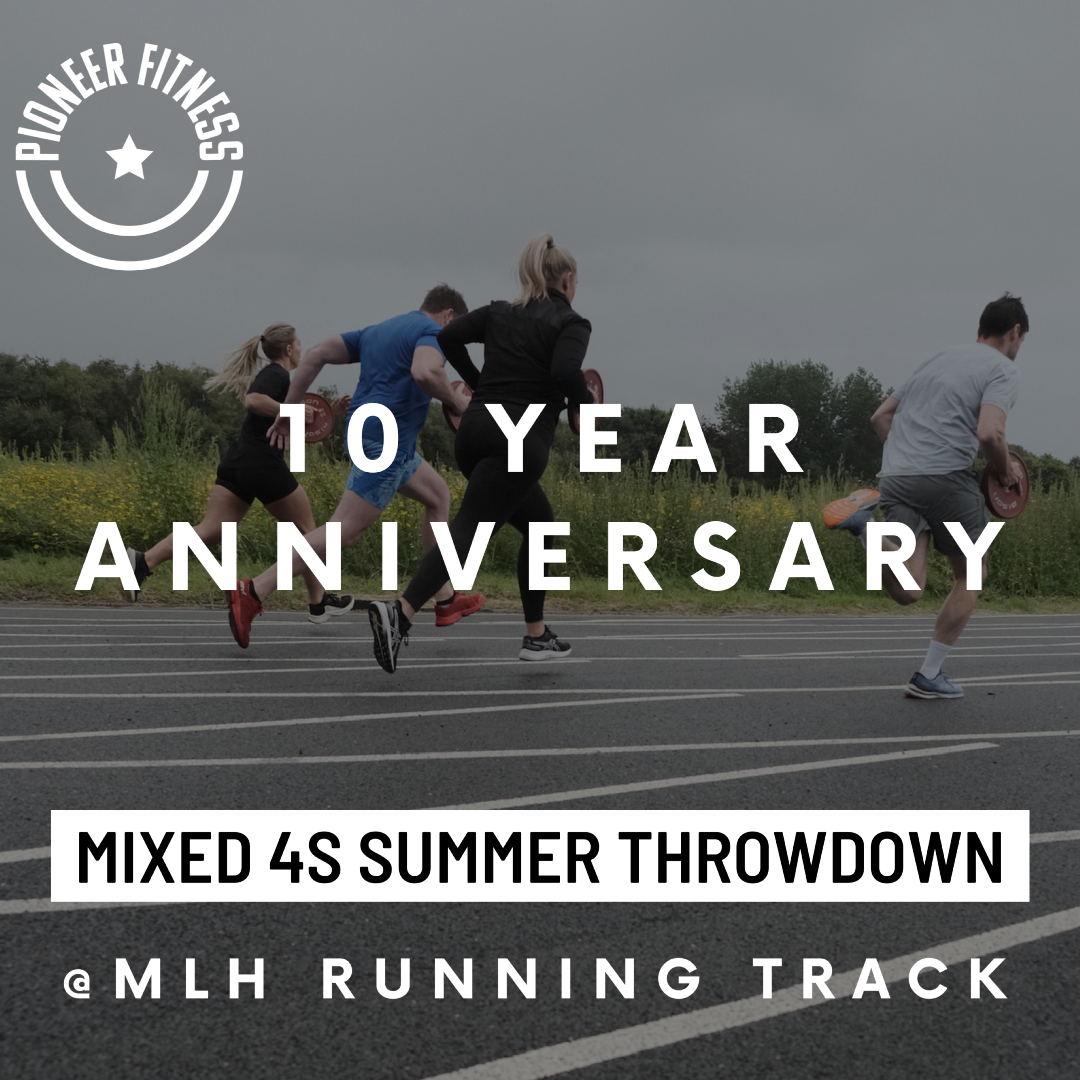 PIONEER FITNESS

10 YEAR ANNIVERSARY

MIXED 4S SUMMER THROWDOWN

@MLH RUNNING TRACK